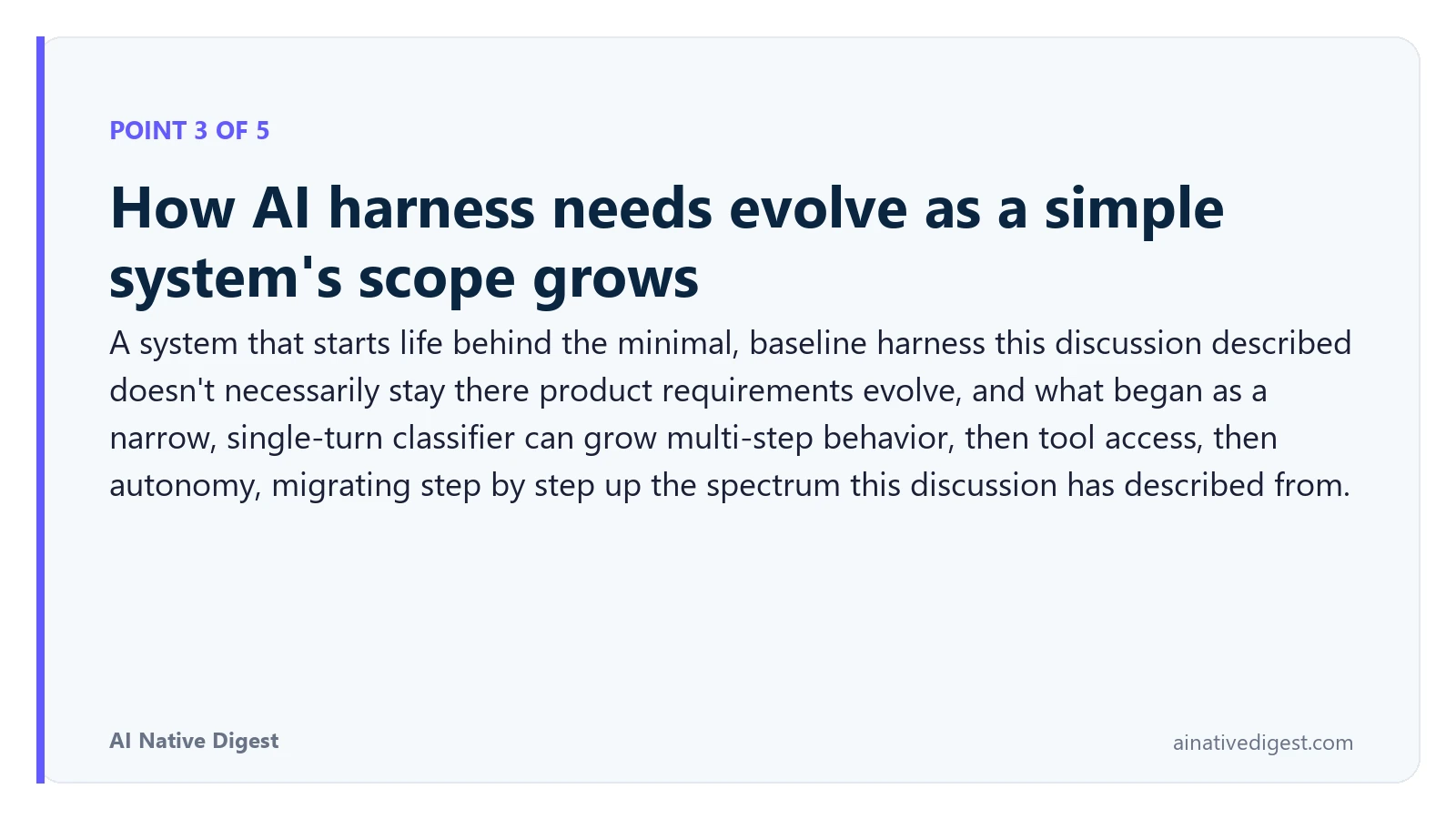 POINT 3 OF 5

How AI harness needs evolve as a simple system's scope grows

A system that starts life behind the minimal, baseline harness this discussion described doesn't necessarily stay there product requirements evolve, and what began as a narrow, single-turn classifier can grow multi-step behavior, then tool access, then autonomy, migrating step by step up the spectrum this discussion has described from.

AI Native Digest

ainativedigest.com